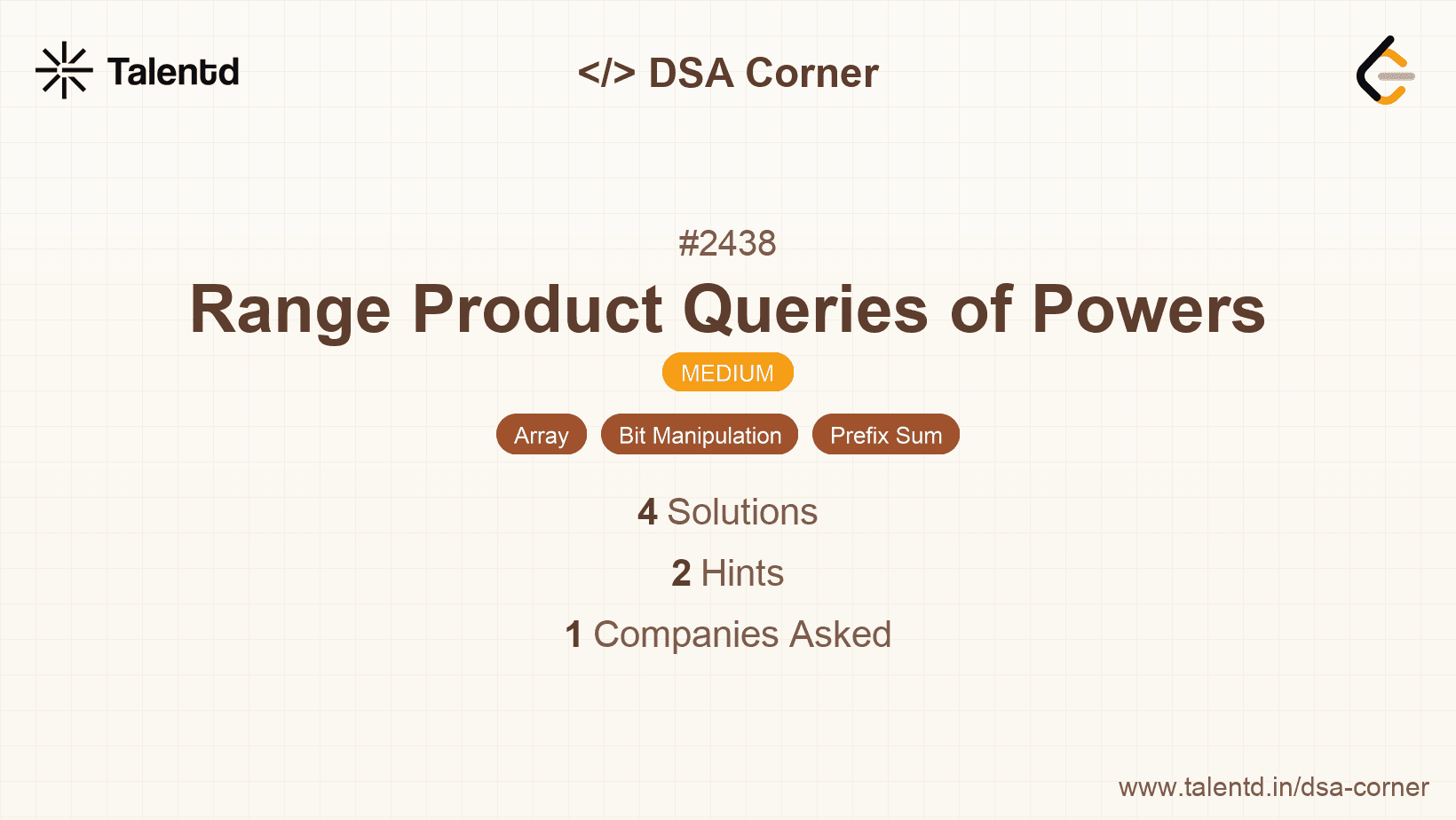 Talentd

</> DSA Corner

#2438

Range Product Queries of Powers

MEDIUM

Array Bit Manipulation Prefix Sum

4 Solutions

2 Hints

1 Companies Asked

www.talentd.in/dsa-corner